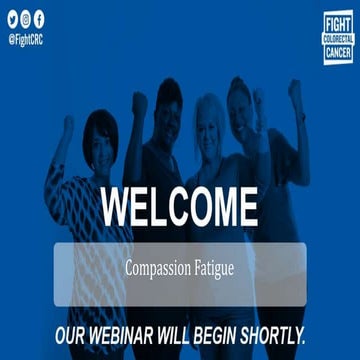 @FightCRC

FIGHT COLORECTAL CANCER

WELCOME

Compassion Fatigue

OUR WEBINAR WILL BEGIN SHORTLY.